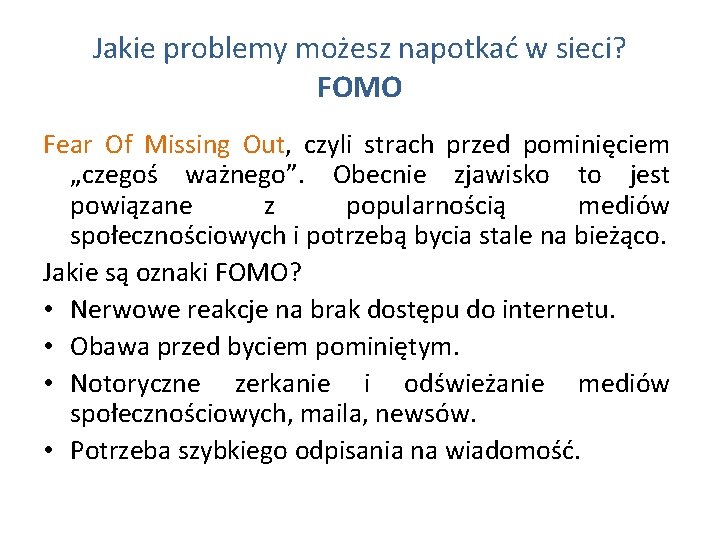 Jakie problemy możesz napotkać w sieci?
FOMO

Fear Of Missing Out, czyli strach przed pominięciem „czegoś ważnego”. Obecnie zjawisko to jest powiązane z popularnością mediów społecznościowych i potrzebą bycia stale na bieżąco.

Jakie są oznaki FOMO?

• Nerwowe reakcje na brak dostępu do internetu.
• Obawa przed byciem pominiętym.
• Notoryczne zerkanie i odświeżanie mediów społecznościowych, maila, newsów.
• Potrzeba szybkiego odpisania na wiadomość.